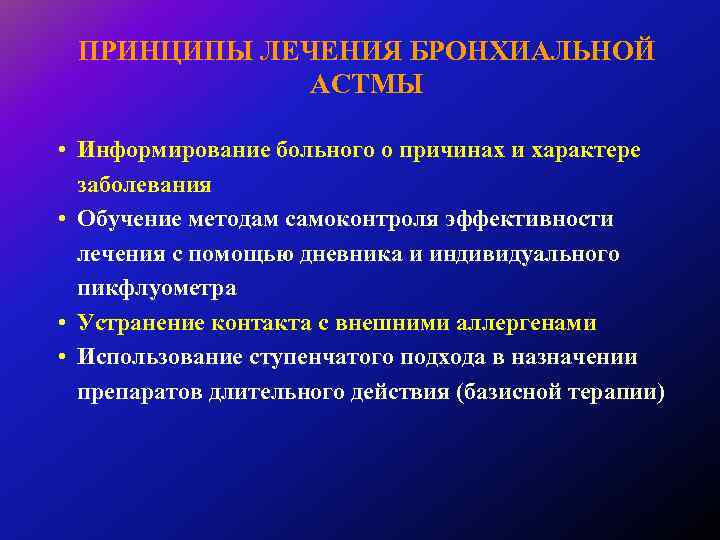 ПРИНЦИПЫ ЛЕЧЕНИЯ БРОНХИАЛЬНОЙ АСТМЫ

• Информирование больного о причинах и характере заболевания
• Обучение методам самоконтроля эффективности лечения с помощью дневника и индивидуального пикфлуометра
• Устранение контакта с внешними аллергенами
• Использование ступенчатого подхода в назначении препаратов длительного действия (базисной терапии)